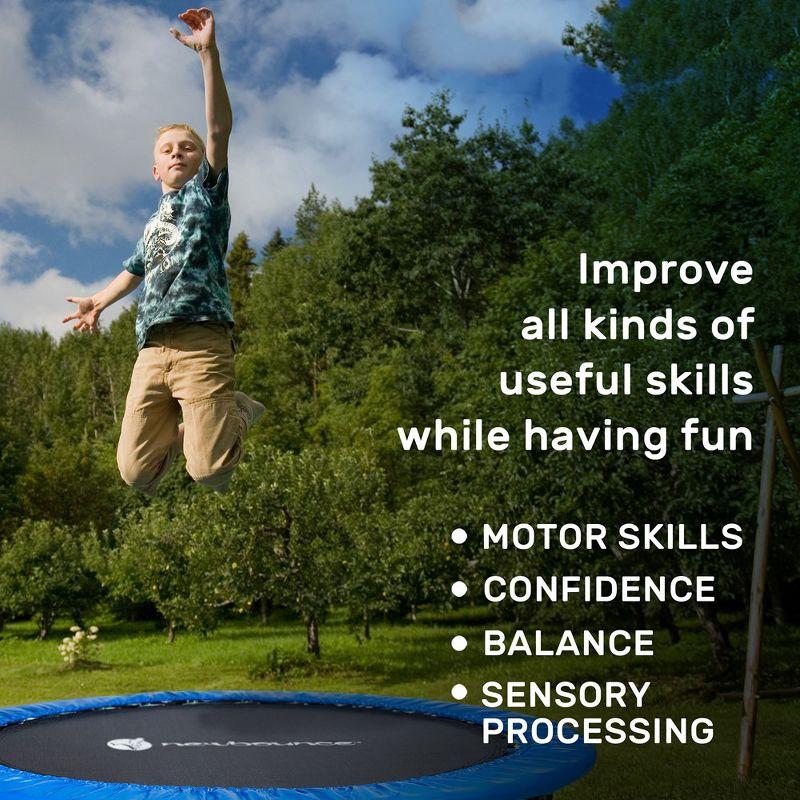 Improve all kinds of useful skills while having fun

• MOTOR SKILLS
• CONFIDENCE
• BALANCE
• SENSORY PROCESSING

newbounce